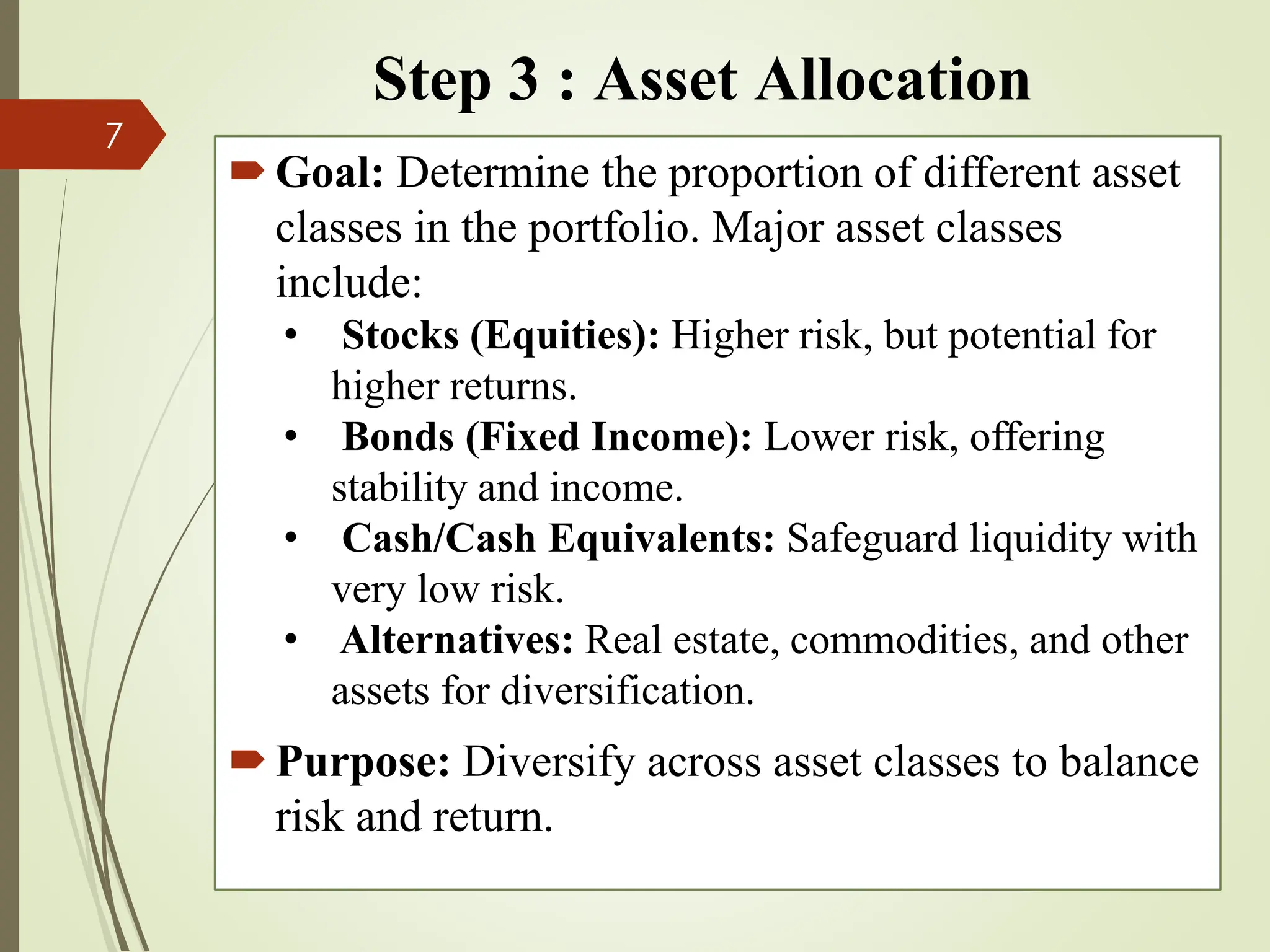 Step 3 : Asset Allocation

7

Goal: Determine the proportion of different asset classes in the portfolio. Major asset classes include:

• Stocks (Equities): Higher risk, but potential for higher returns.
• Bonds (Fixed Income): Lower risk, offering stability and income.
• Cash/Cash Equivalents: Safeguard liquidity with very low risk.
• Alternatives: Real estate, commodities, and other assets for diversification.

Purpose: Diversify across asset classes to balance risk and return.